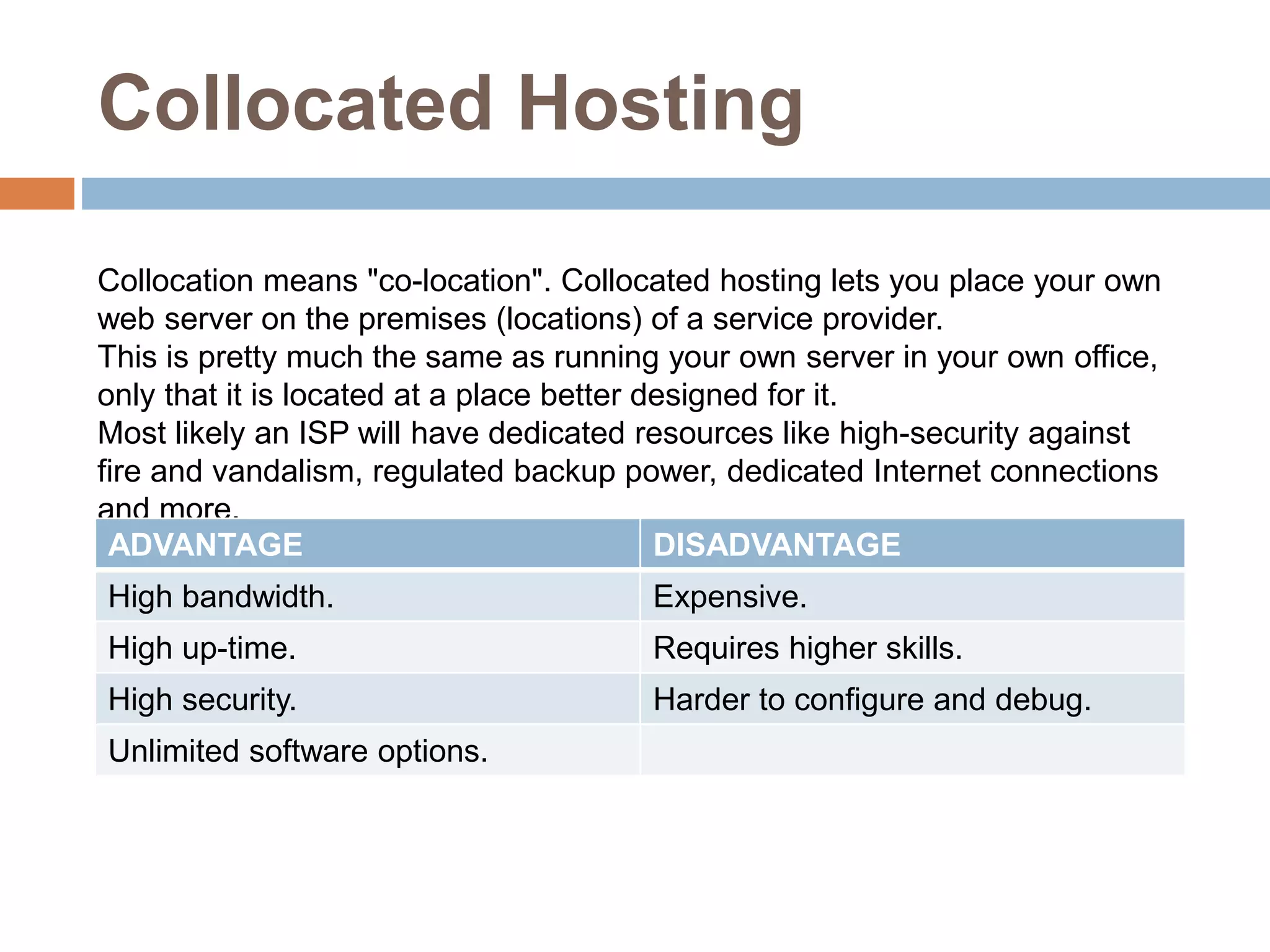 Collocated Hosting

Collocation means "co-location". Collocated hosting lets you place your own web server on the premises (locations) of a service provider.
This is pretty much the same as running your own server in your own office, only that it is located at a place better designed for it.
Most likely an ISP will have dedicated resources like high-security against fire and vandalism, regulated backup power, dedicated Internet connections and more.

| ADVANTAGE | DISADVANTAGE |
|---|---|
| High bandwidth. | Expensive. |
| High up-time. | Requires higher skills. |
| High security. | Harder to configure and debug. |
| Unlimited software options. | |